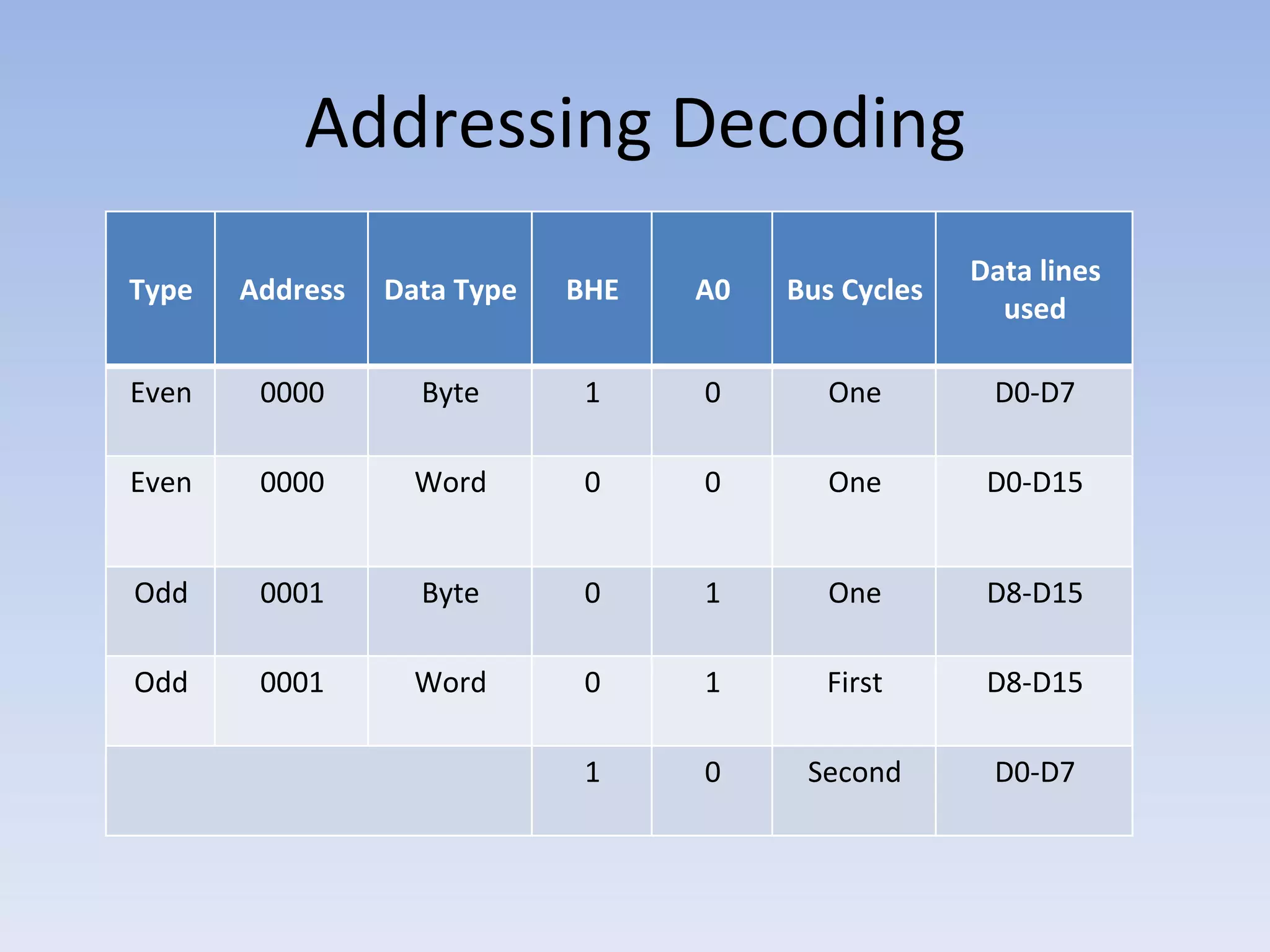 Addressing Decoding

| Type | Address | Data Type | BHE | A0 | Bus Cycles | Data lines used |
|---|---|---|---|---|---|---|
| Even | 0000 | Byte | 1 | 0 | One | D0-D7 |
| Even | 0000 | Word | 0 | 0 | One | D0-D15 |
| Odd | 0001 | Byte | 0 | 1 | One | D8-D15 |
| Odd | 0001 | Word | 0 | 1 | First | D8-D15 |
| | | | 1 | 0 | Second | D0-D7 |